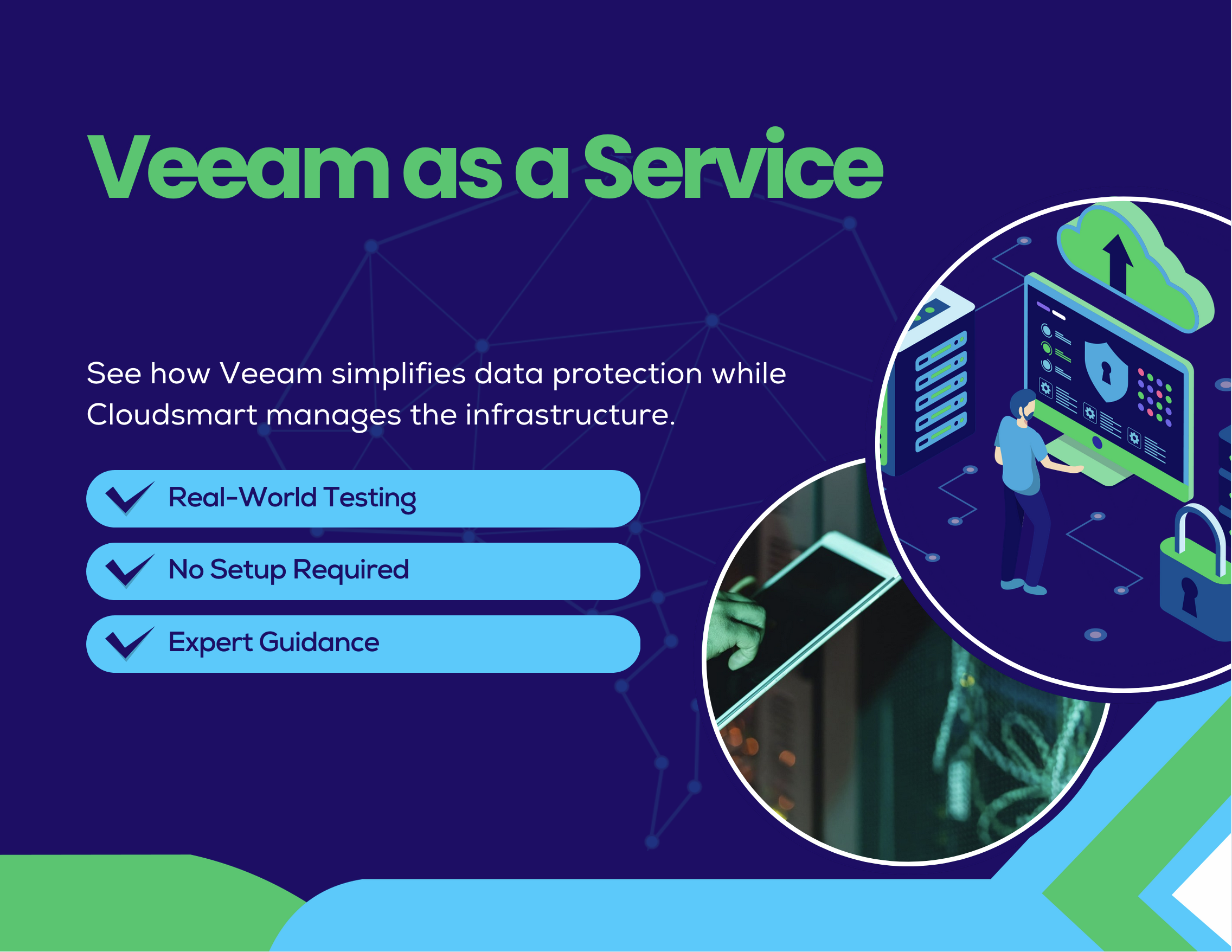 Veeam as a Service

See how Veeam simplifies data protection while Cloudsmart manages the infrastructure.

Real-World Testing

No Setup Required

Expert Guidance